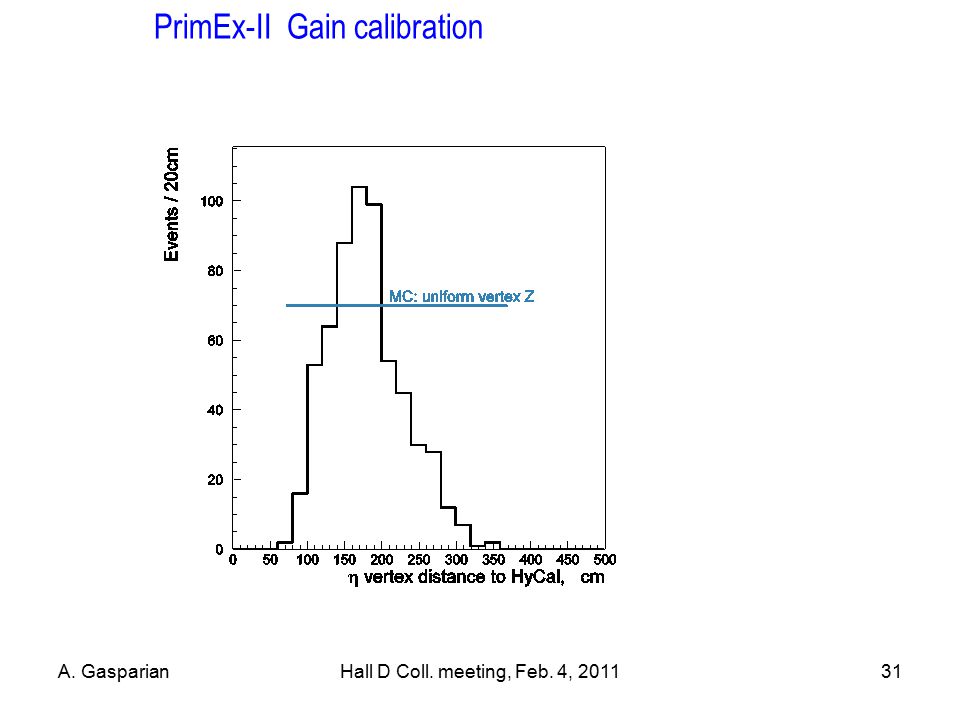 PrimEx-II Gain calibration

Events / 20cm

100
80
60
40
20
0

MC: uniform vertex Z

0 50 100 150 200 250 300 350 400 450 500

$\eta$ vertex distance to HyCal, cm

A. Gasparian

Hall D Coll. meeting, Feb. 4, 2011

31